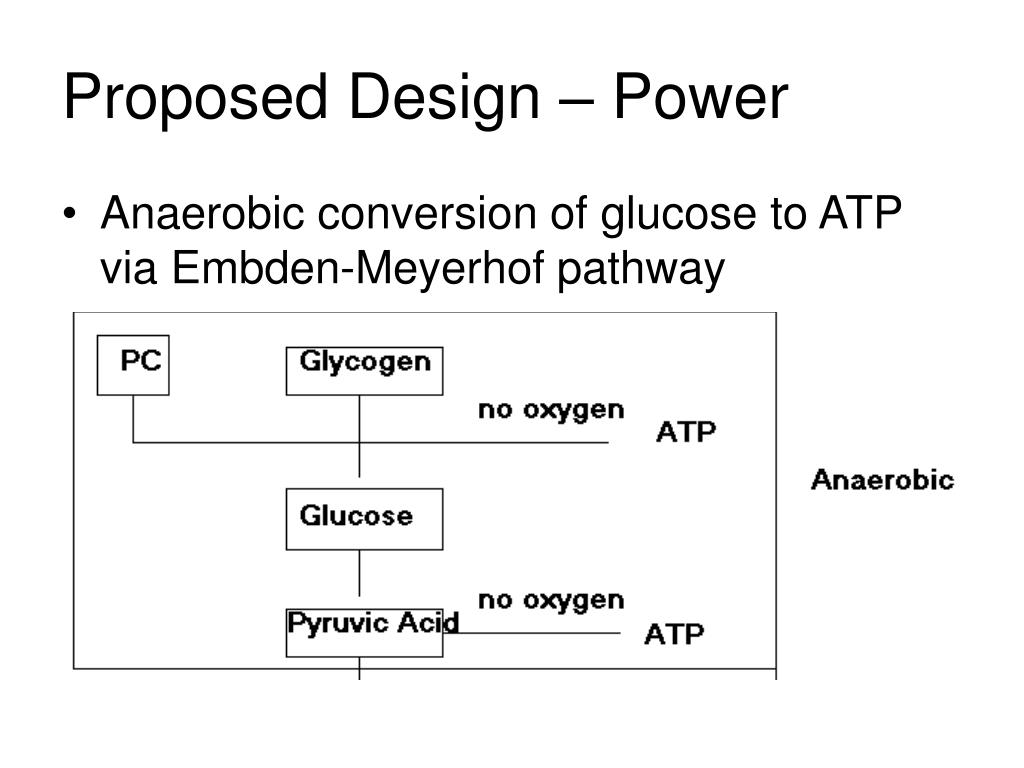 Proposed Design – Power

• Anaerobic conversion of glucose to ATP via Embden-Meyerhof pathway

PC

Glycogen

no oxygen

ATP

Anaerobic

Glucose

no oxygen

Pyruvic Acid

ATP